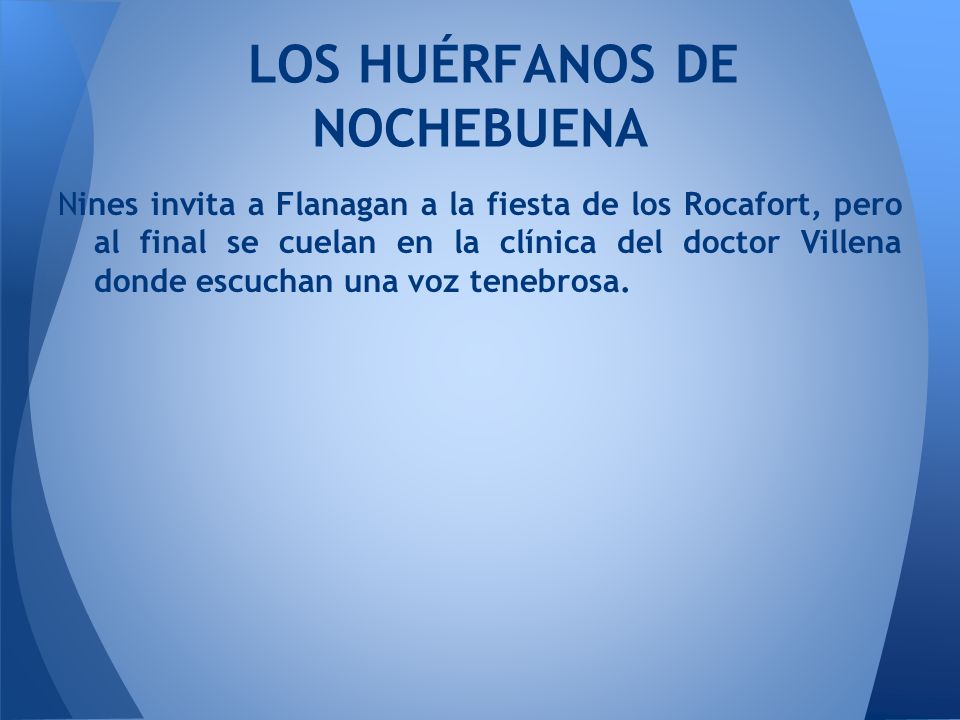 LOS HUÉRFANOS DE NOCHEBUENA

Nines invita a Flanagan a la fiesta de los Rocafort, pero al final se cuelan en la clínica del doctor Villena donde escuchan una voz tenebrosa.